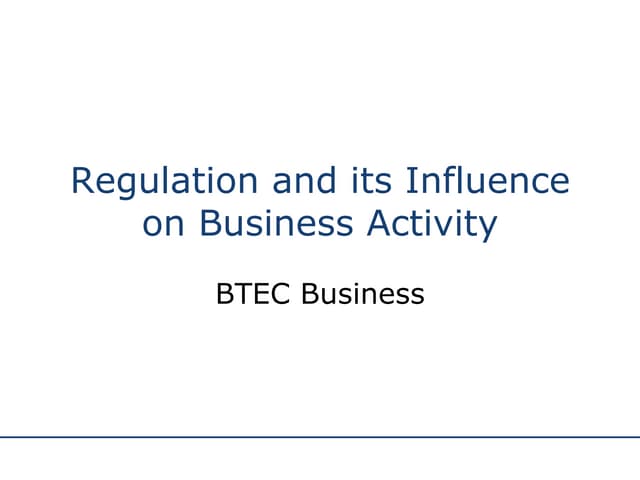 Regulation and its Influence on Business Activity

BTEC Business